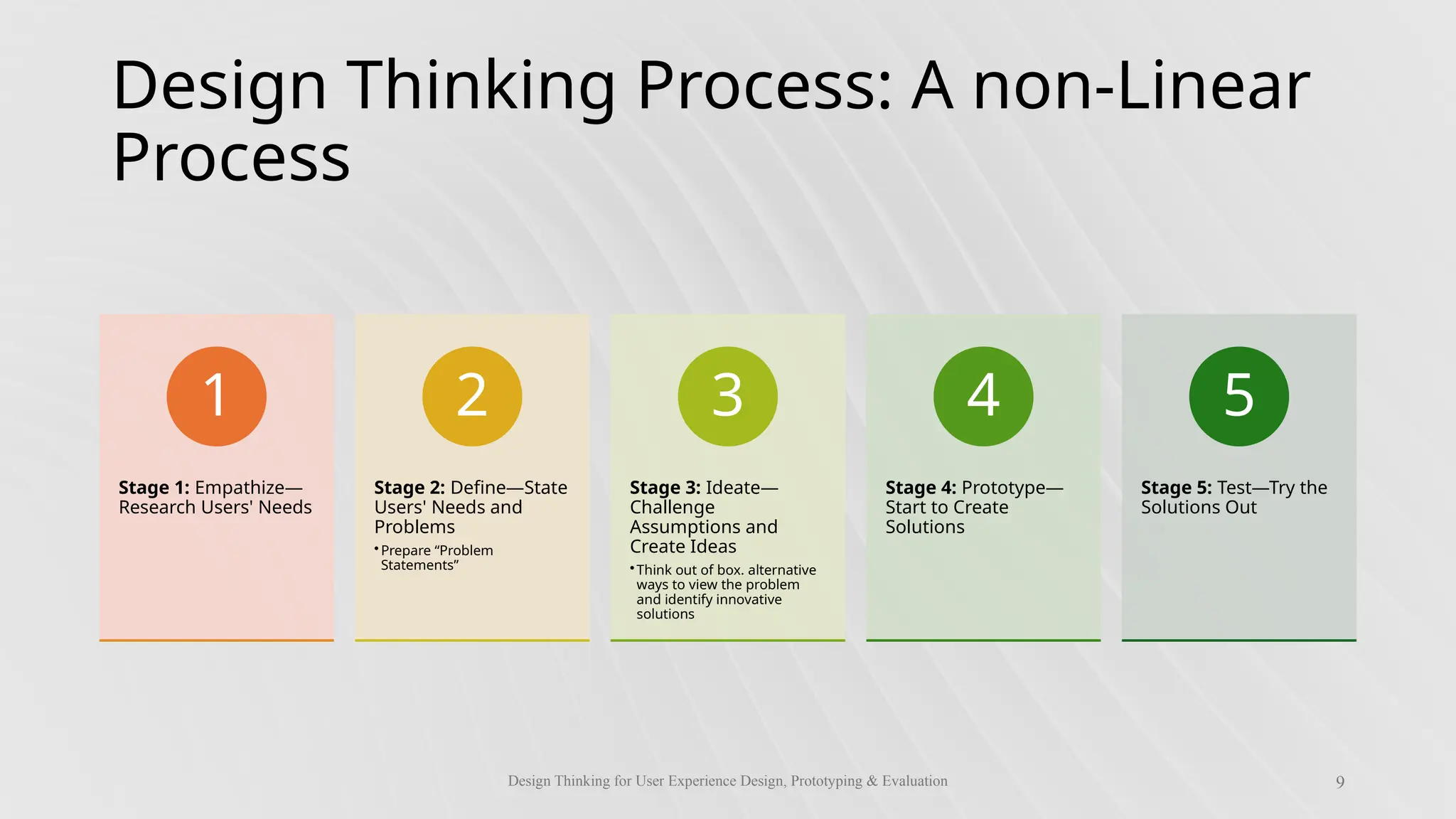 Design Thinking Process: A non-Linear Process

1

Stage 1: Empathize—Research Users' Needs

2

Stage 2: Define—State Users' Needs and Problems

• Prepare “Problem Statements”

3

Stage 3: Ideate—Challenge Assumptions and Create Ideas

• Think out of box. alternative ways to view the problem and identify innovative solutions

4

Stage 4: Prototype—Start to Create Solutions

5

Stage 5: Test—Try the Solutions Out

Design Thinking for User Experience Design, Prototyping & Evaluation

9